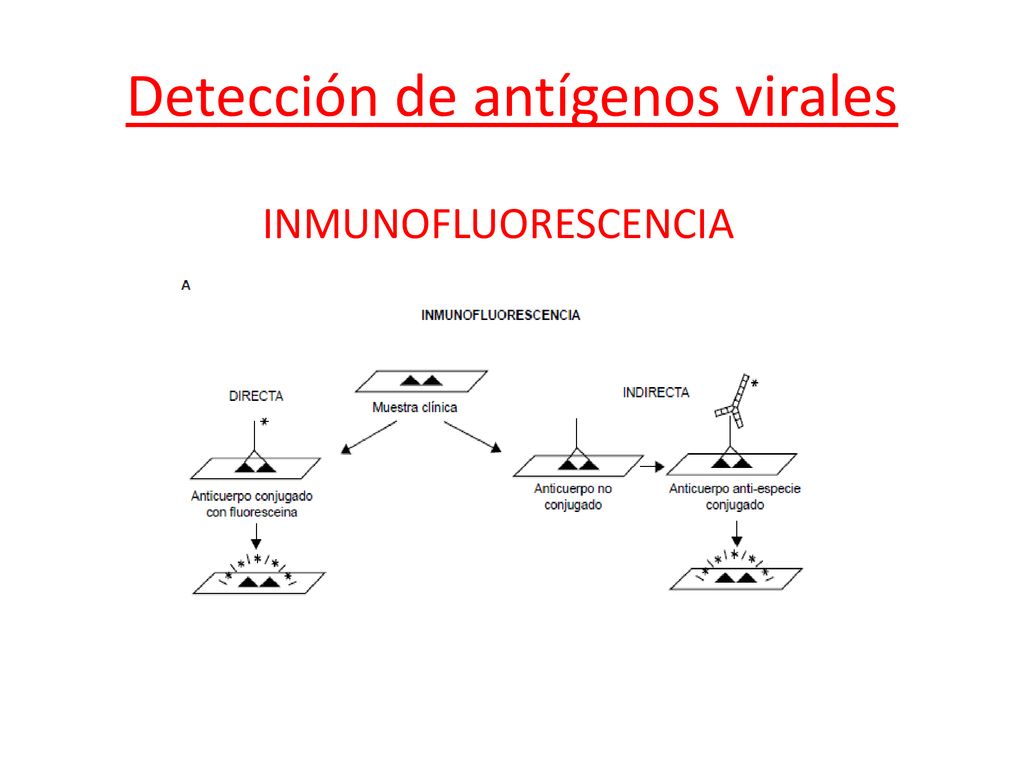 Detección de antígenos virales

INMUNOFLUORESCENCIA

A

INMUNOFLUORESCENCIA

DIRECTA

Muestra clínica

INDIRECTA

Anticuerpo conjugado con fluoresceina

Anticuerpo no conjugado

Anticuerpo anti-especie conjugado